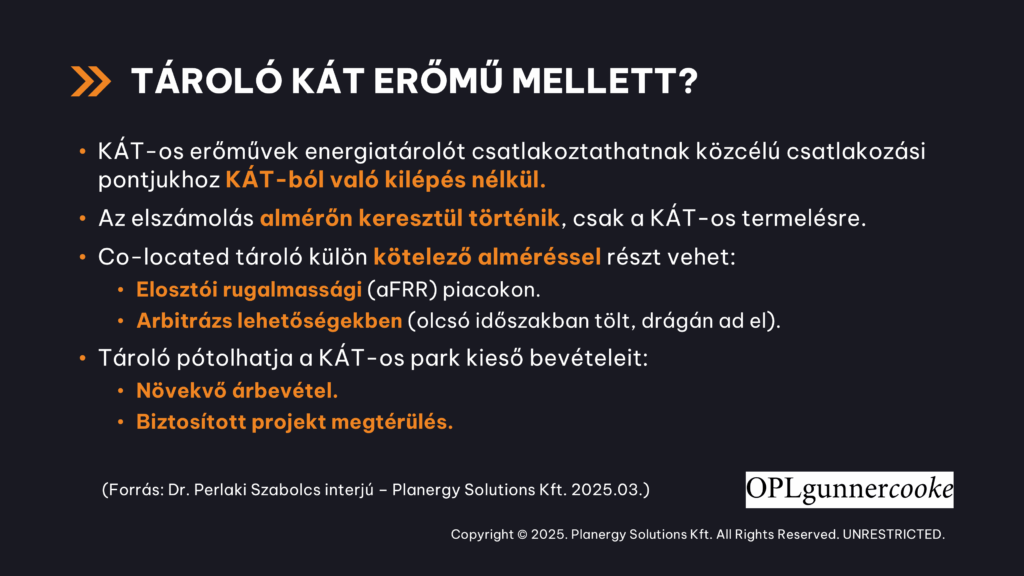 TÁROLÓ KÁT ERŐMŰ MELLETT?

• KÁT-os erőművek energiatárolót csatlakoztathatnak közcélú csatlakozási pontjukhoz KÁT-ból való kilépés nélkül.

• Az elszámolás almérőn keresztül történik, csak a KÁT-os termelésre.

• Co-located tároló külön kötelező alméréssel részt vehet:
  • Elosztói rugalmassági (aFRR) piacokon.
  • Arbitrázs lehetőségekben (olcsó időszakban tölt, drágán ad el).

• Tároló pótolhatja a KÁT-os park kieső bevételeit:
  • Növekvő árbevétel.
  • Biztosított projekt megtérülés.

(Forrás: Dr. Perlaki Szabolcs interjú – Planergy Solutions Kft. 2025.03.)

OPLgunnercooke

Copyright © 2025. Planergy Solutions Kft. All Rights Reserved. UNRESTRICTED.